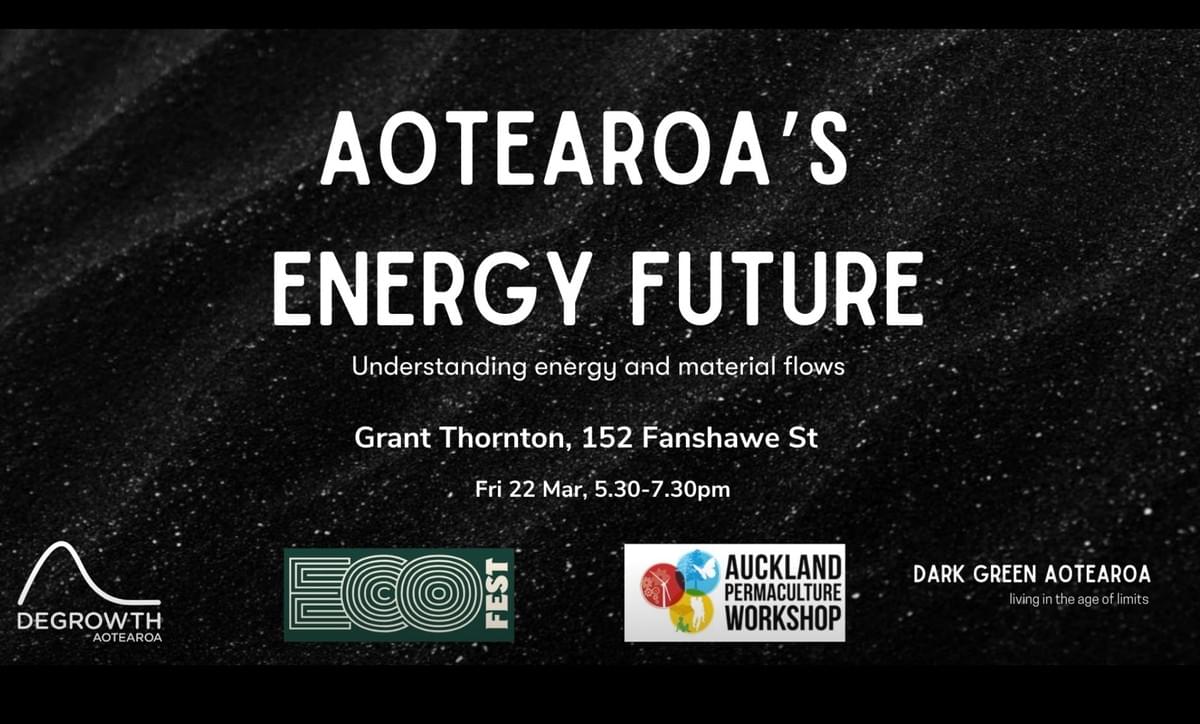 AOTEAROA'S ENERGY FUTURE

Understanding energy and material flows

Grant Thornton, 152 Fanshawe St

Fri 22 Mar, 5.30-7.30pm

DEGROWTH AOTEAROA

ECO FEST

AUCKLAND PERMACULTURE WORKSHOP

DARK GREEN AOTEAROA
living in the age of limits